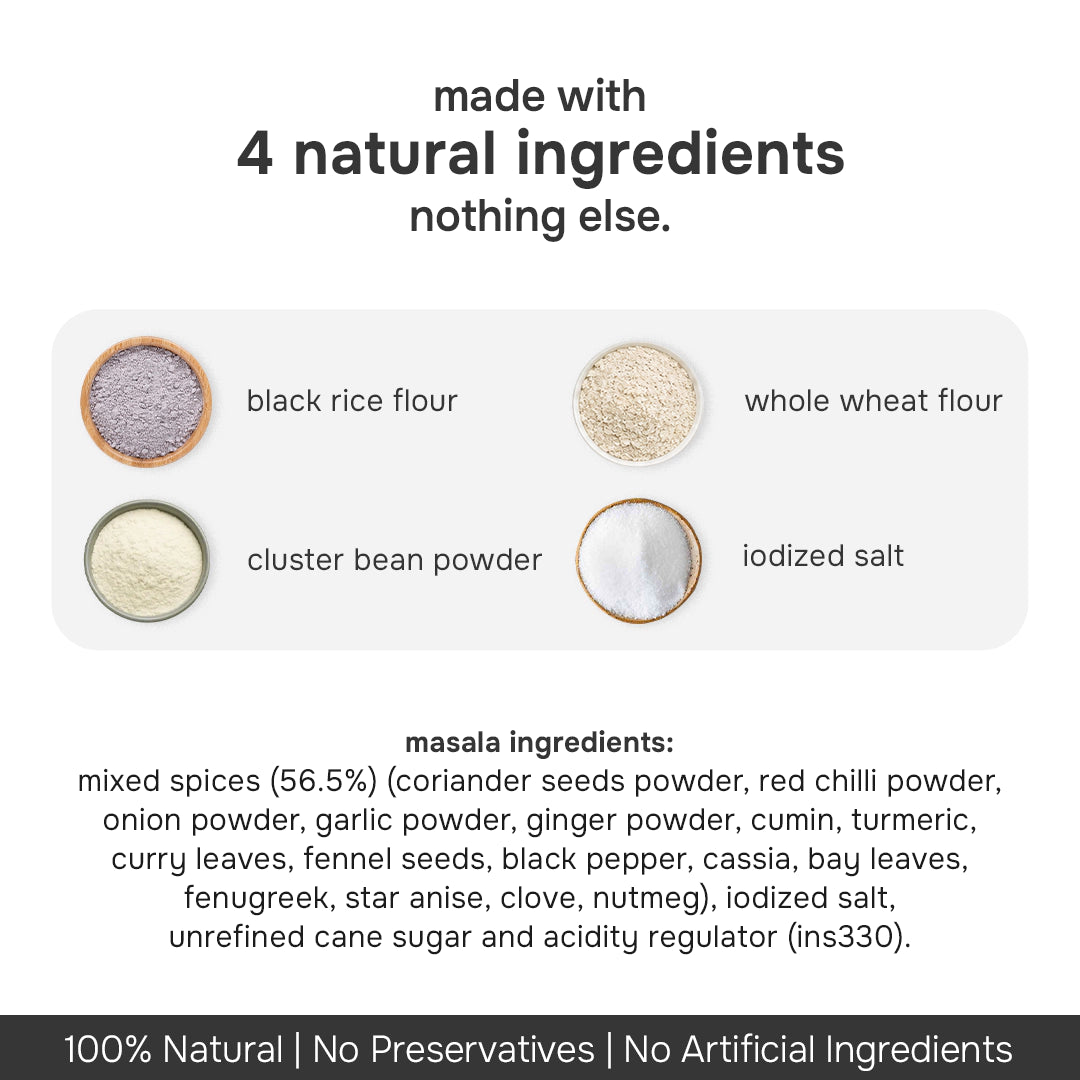 made with
4 natural ingredients
nothing else.

black rice flour

whole wheat flour

cluster bean powder

iodized salt

masala ingredients:
mixed spices (56.5%) (coriander seeds powder, red chilli powder, onion powder, garlic powder, ginger powder, cumin, turmeric, curry leaves, fennel seeds, black pepper, cassia, bay leaves, fenugreek, star anise, clove, nutmeg), iodized salt, unrefined cane sugar and acidity regulator (ins330).

100% Natural | No Preservatives | No Artificial Ingredients